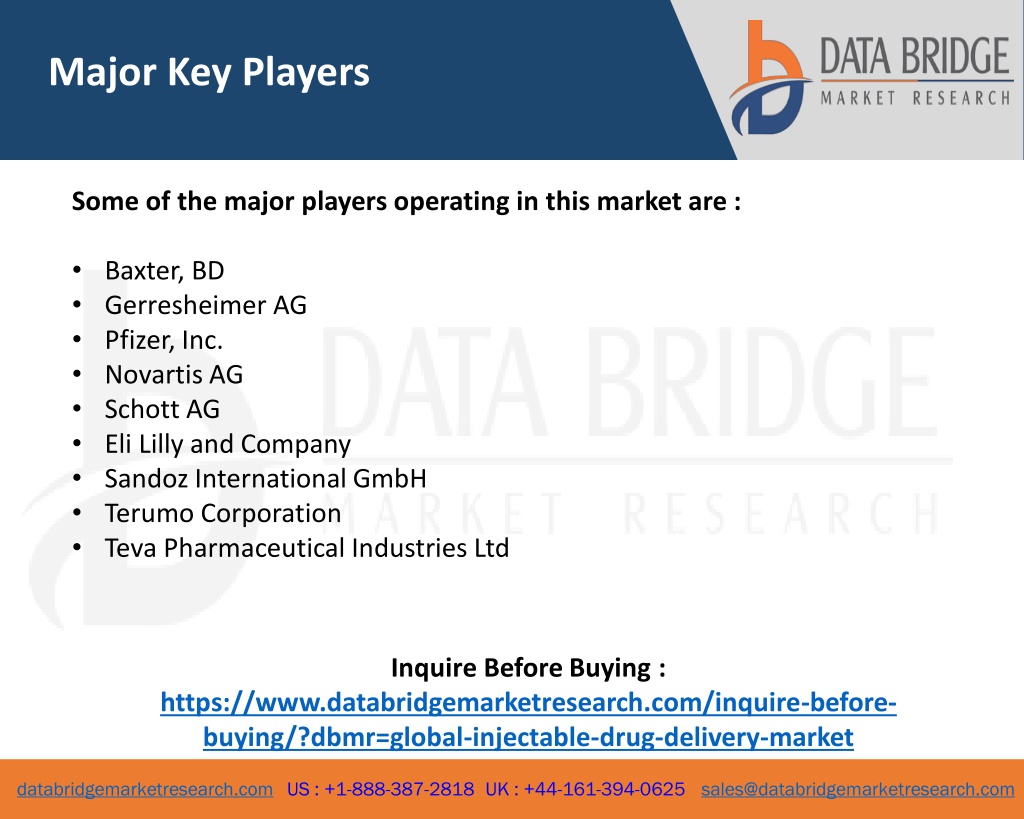 Major Key Players

DATA BRIDGE
MARKET RESEARCH

Some of the major players operating in this market are :

• Baxter, BD
• Gerresheimer AG
• Pfizer, Inc.
• Novartis AG
• Schott AG
• Eli Lilly and Company
• Sandoz International GmbH
• Terumo Corporation
• Teva Pharmaceutical Industries Ltd

DATA BRIDGE
MARKET RESEARCH

Inquire Before Buying :
https://www.databridgemarketresearch.com/inquire-before-buying/?dbmr=global-injectable-drug-delivery-market

databridgemarketresearch.com US : +1-888-387-2818 UK : +44-161-394-0625 sales@databridgemarketresearch.com